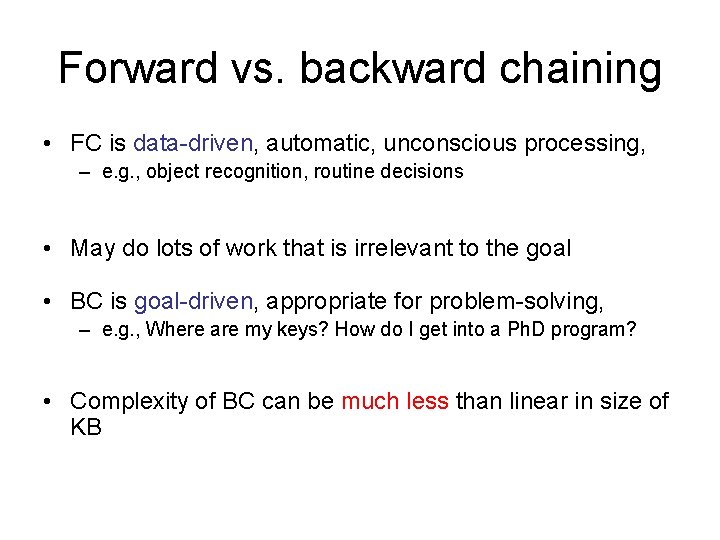 Forward vs. backward chaining

• FC is data-driven, automatic, unconscious processing,
– e.g., object recognition, routine decisions

• May do lots of work that is irrelevant to the goal

• BC is goal-driven, appropriate for problem-solving,
– e.g., Where are my keys? How do I get into a PhD program?

• Complexity of BC can be much less than linear in size of KB